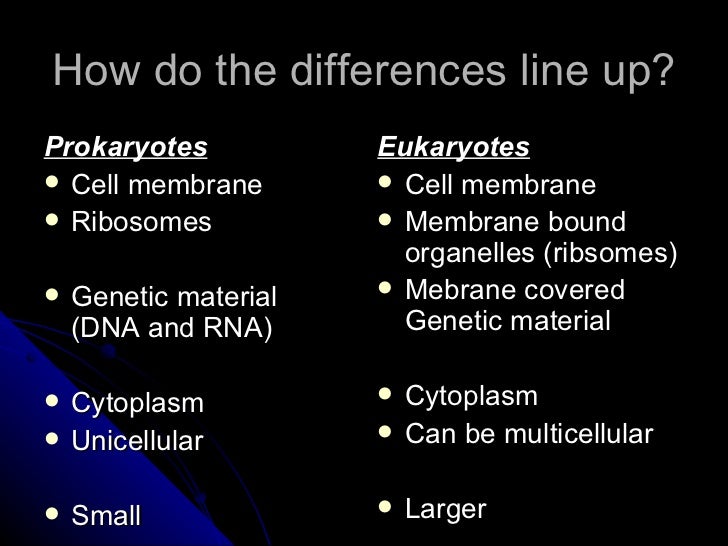 How do the differences line up?

Prokaryotes
- Cell membrane
- Ribosomes
- Genetic material (DNA and RNA)
- Cytoplasm
- Unicellular
- Small

Eukaryotes
- Cell membrane
- Membrane bound organelles (ribsomes)
- Mebrane covered Genetic material
- Cytoplasm
- Can be multicellular
- Larger